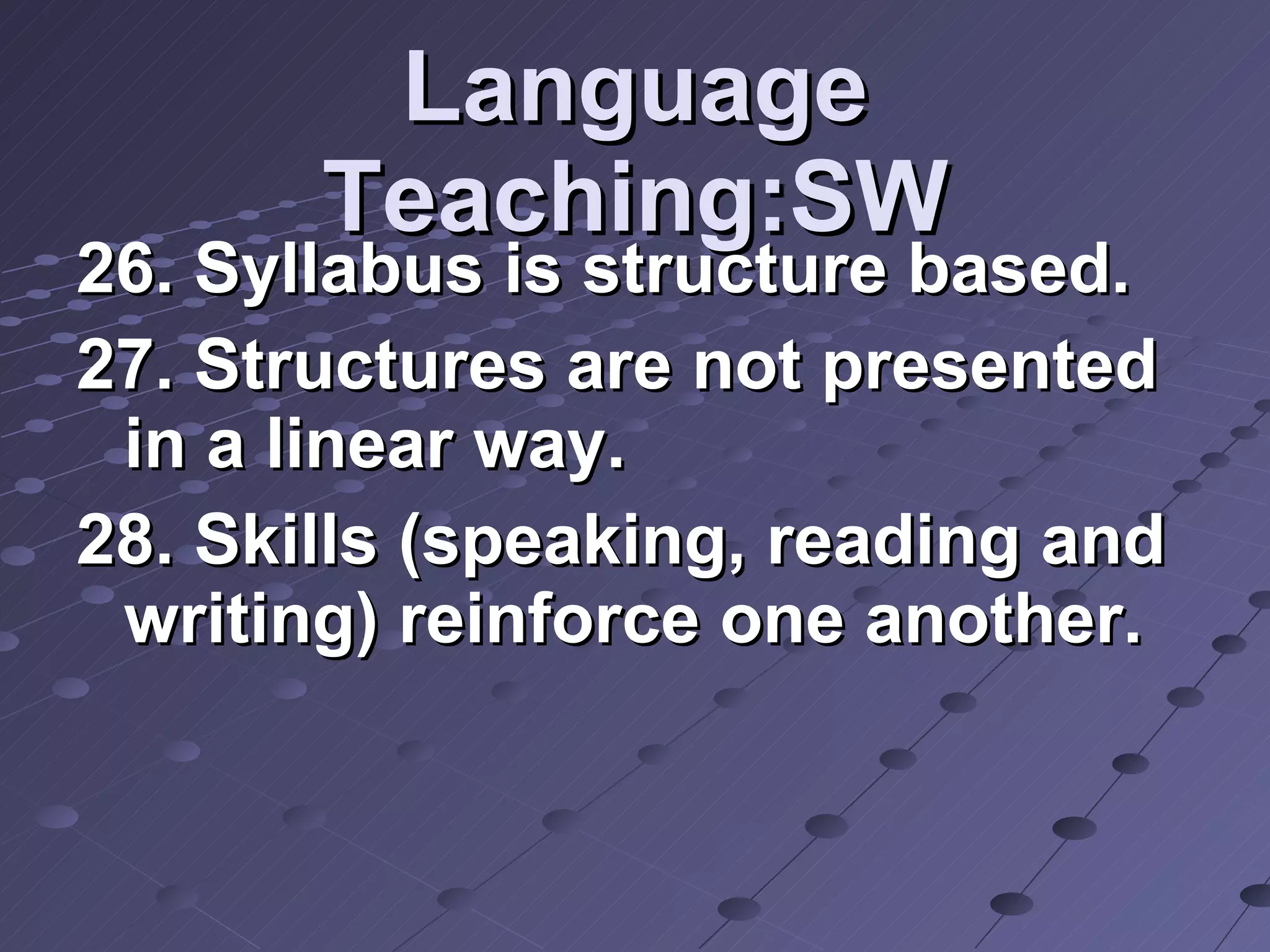 Language Teaching:SW

26. Syllabus is structure based.

27. Structures are not presented in a linear way.

28. Skills (speaking, reading and writing) reinforce one another.